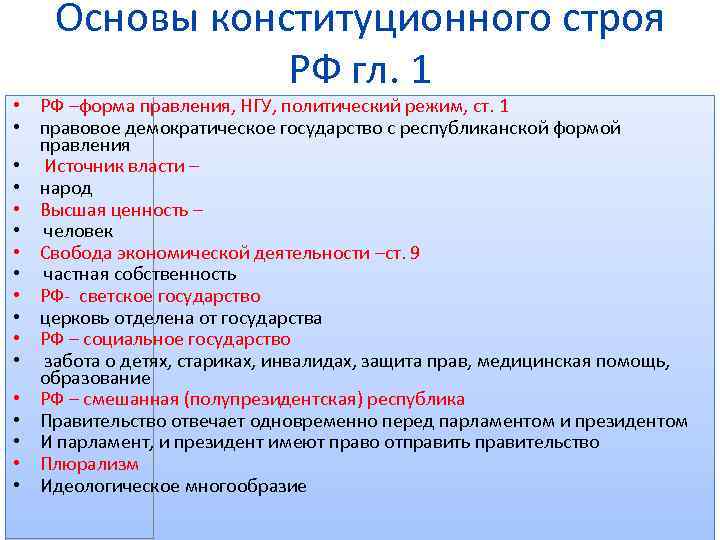 Основы конституционного строя РФ гл. 1

• РФ –форма правления, НГУ, политический режим, ст. 1
• правовое демократическое государство с республиканской формой правления
• Источник власти –
• народ
• Высшая ценность –
• человек
• Свобода экономической деятельности –ст. 9
• частная собственность
• РФ- светское государство
• церковь отделена от государства
• РФ – социальное государство
• забота о детях, стариках, инвалидах, защита прав, медицинская помощь, образование
• РФ – смешанная (полупрезидентская) республика
• Правительство отвечает одновременно перед парламентом и президентом
• И парламент, и президент имеют право отправить правительство
• Плюрализм
• Идеологическое многообразие